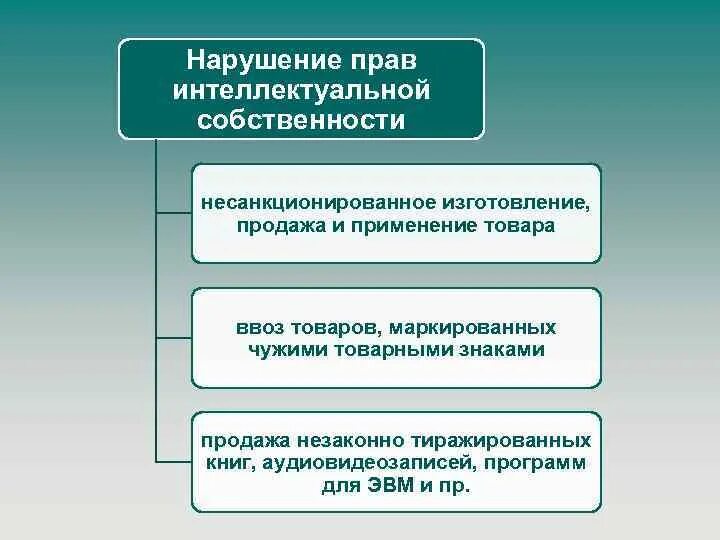 Нарушение прав интеллектуальной собственности

несанкционированное изготовление, продажа и применение товара

ввоз товаров, маркированных чужими товарными знаками

продажа незаконно тиражированных книг, аудиовидеозаписей, программ для ЭВМ и пр.